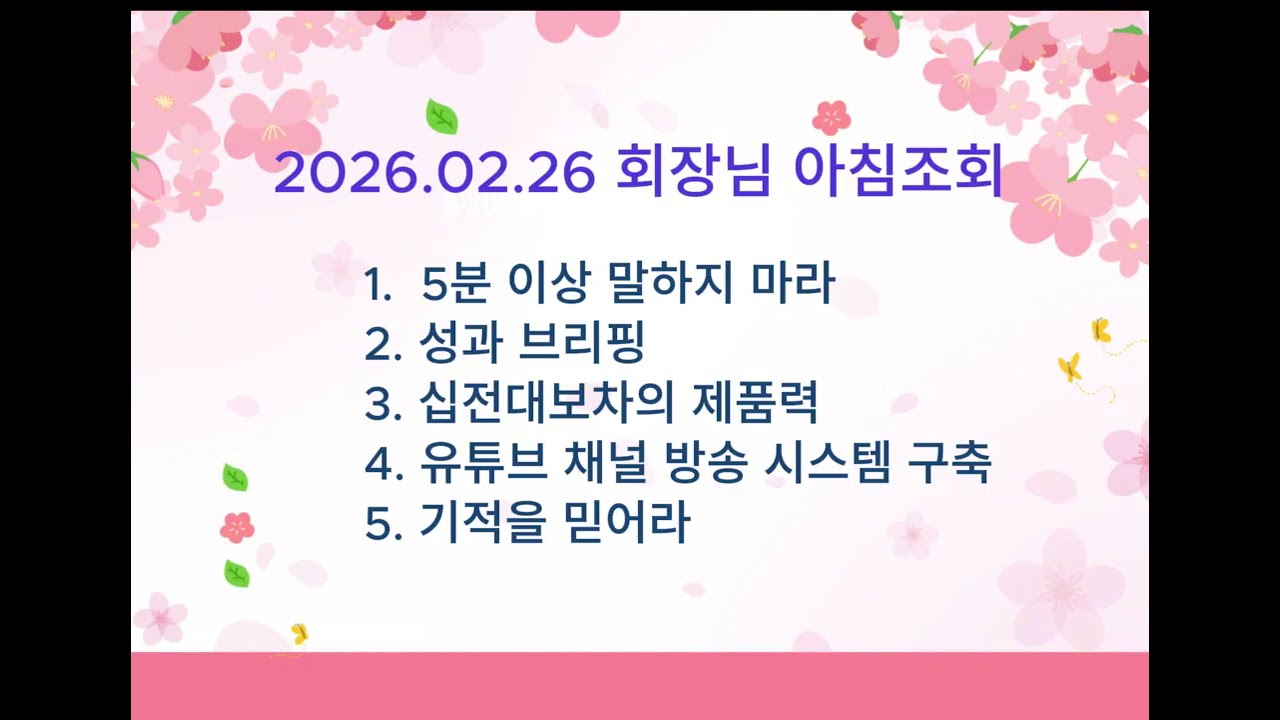 2026.02.26 회장님 아침조회

1. 5분 이상 말하지 마라
2. 성과 브리핑
3. 십전대보차의 제품력
4. 유튜브 채널 방송 시스템 구축
5. 기적을 믿어라